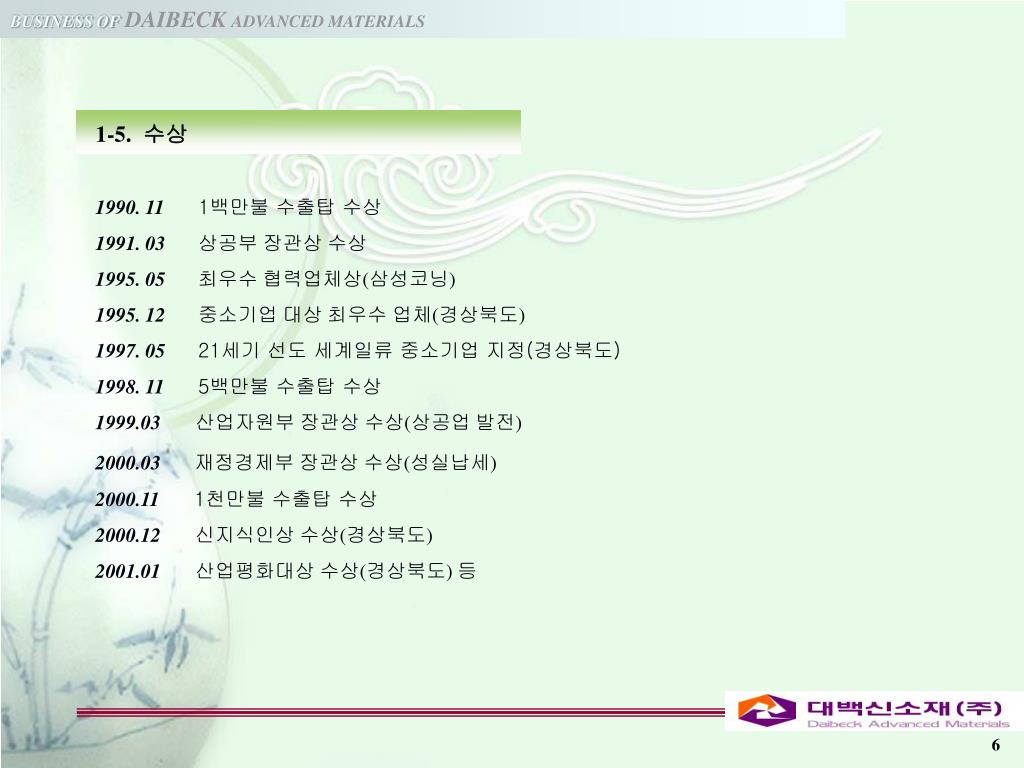 BUSINESS OF DAIBECK ADVANCED MATERIALS

1-5. 수상

1990. 11 1백만불 수출탑 수상
1991. 03 상공부 장관상 수상
1995. 05 최우수 협력업체상(삼성코닝)
1995. 12 중소기업 대상 최우수 업체(경상북도)
1997. 05 21세기 선도 세계일류 중소기업 지정(경상북도)
1998. 11 5백만불 수출탑 수상
1999.03 산업자원부 장관상 수상(상공업 발전)
2000.03 재정경제부 장관상 수상(성실납세)
2000.11 1천만불 수출탑 수상
2000.12 신지식인상 수상(경상북도)
2001.01 산업평화대상 수상(경상북도) 등

대백신소재(주)
Daibeck Advanced Materials

6